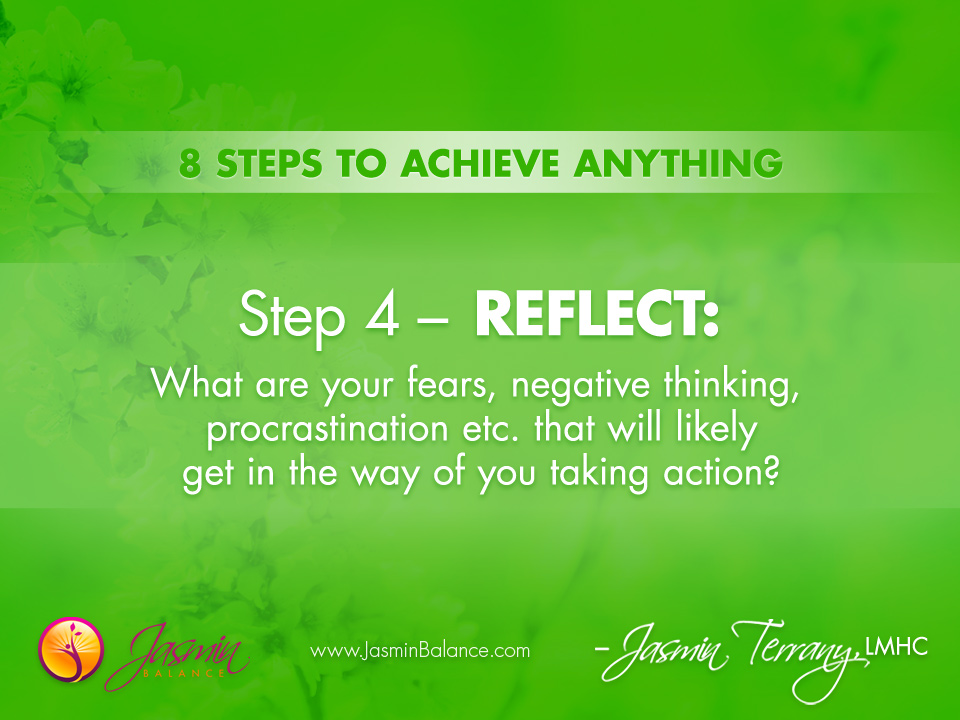 8 STEPS TO ACHIEVE ANYTHING

Step 4 – REFLECT:

What are your fears, negative thinking, procrastination etc. that will likely get in the way of you taking action?

Jasmin BALANCE

www.JasminBalance.com

– Jasmin Terrany, LMHC